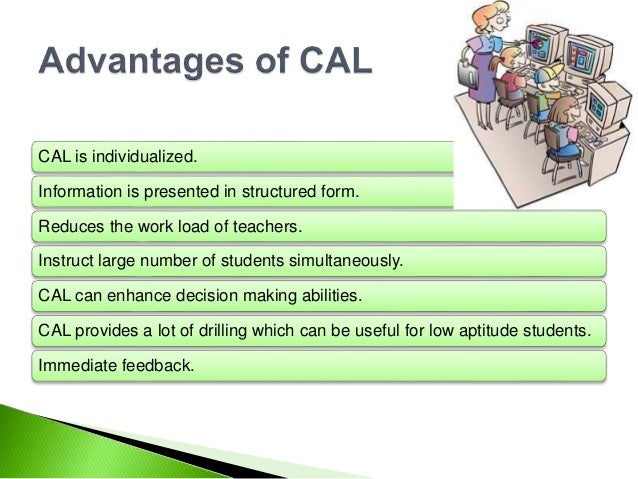 Advantages of CAL

CAL is individualized.

Information is presented in structured form.

Reduces the work load of teachers.

Instruct large number of students simultaneously.

CAL can enhance decision making abilities.

CAL provides a lot of drilling which can be useful for low aptitude students.

Immediate feedback.